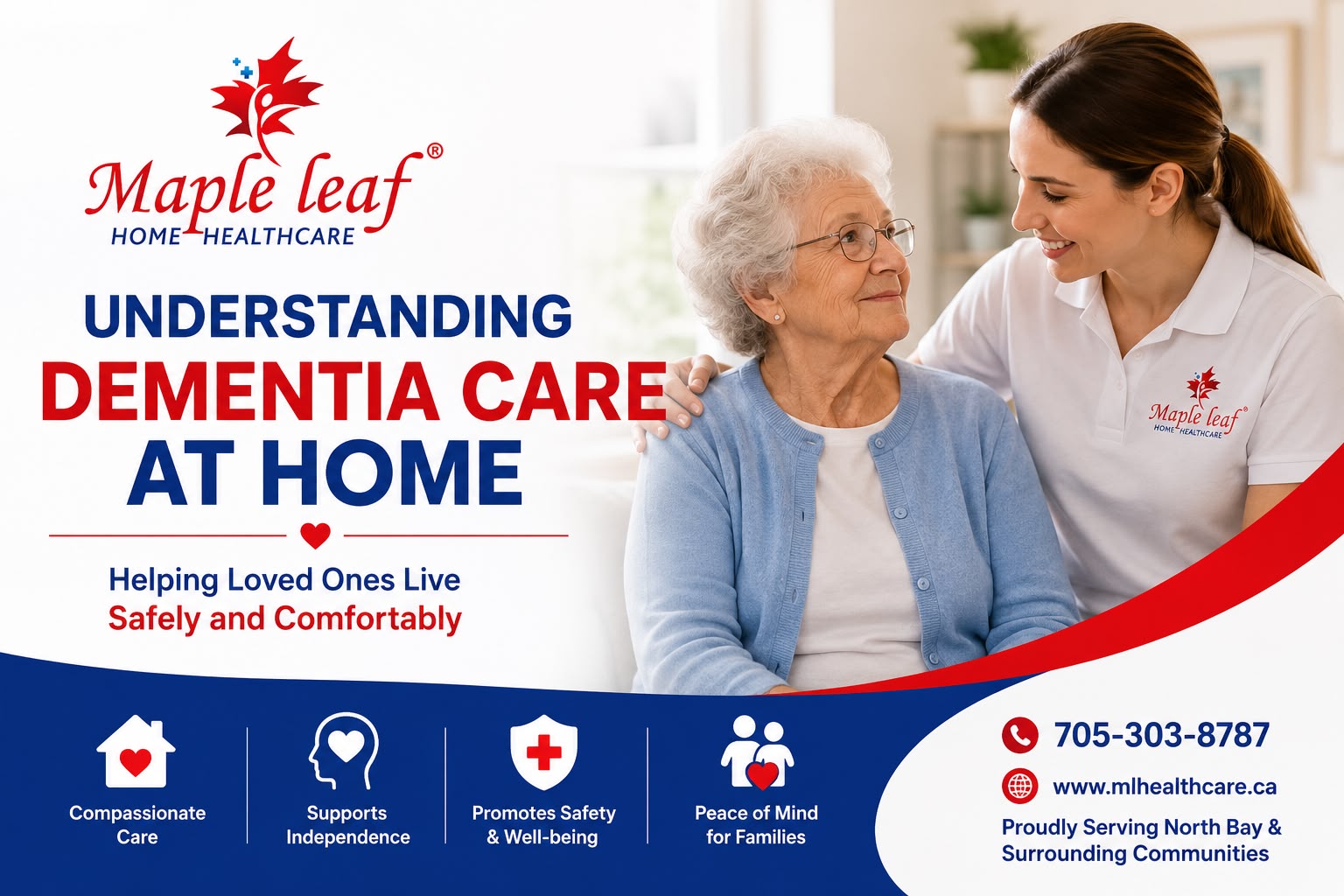 Maple leaf®
HOME HEALTHCARE

UNDERSTANDING
DEMENTIA CARE
AT HOME

Helping Loved Ones Live
Safely and Comfortably

Maple leaf®
HOME HEALTHCARE

Compassionate Care

Supports Independence

Promotes Safety & Well-being

Peace of Mind for Families

705-303-8787

www.mlhealthcare.ca

Proudly Serving North Bay & Surrounding Communities